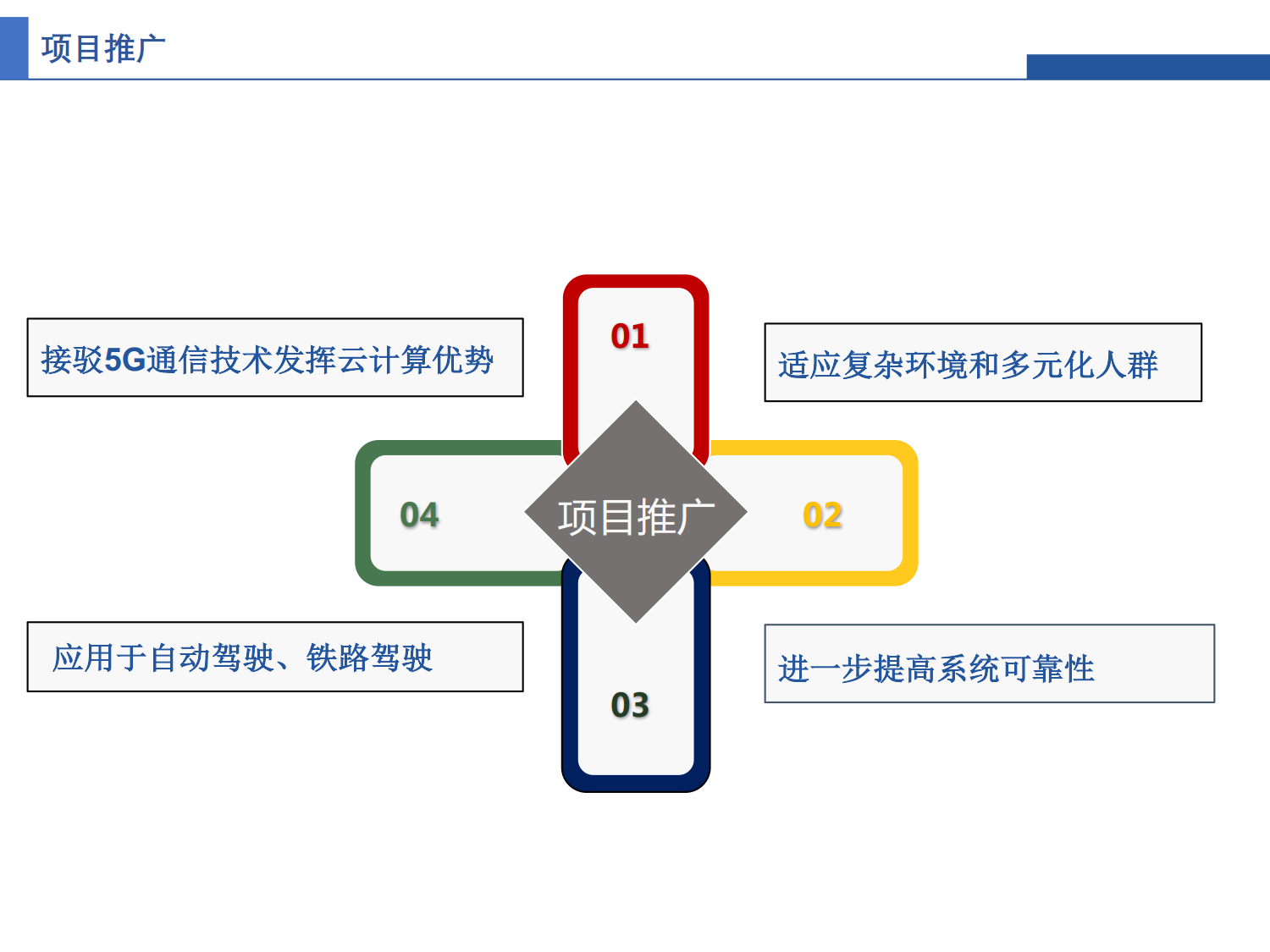 项目推广

接驳5G通信技术发挥云计算优势

01

适应复杂环境和多元化人群

04

项目推广

02

应用于自动驾驶、铁路驾驶

03

进一步提高系统可靠性